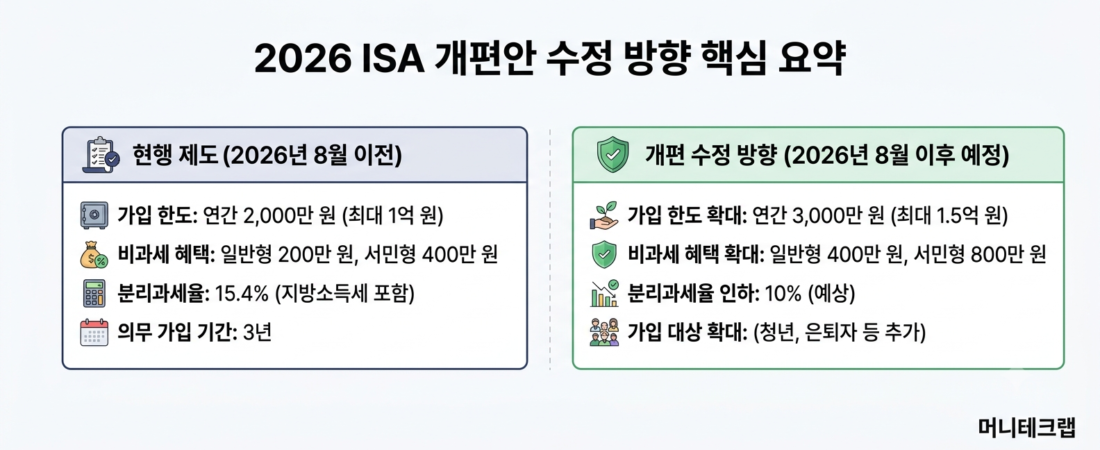 2026 ISA 개편안 수정 방향 핵심 요약

현행 제도 (2026년 8월 이전)

가입 한도: 연간 2,000만 원 (최대 1억 원)

비과세 혜택: 일반형 200만 원, 서민형 400만 원

분리과세율: 15.4% (지방소득세 포함)

의무 가입 기간: 3년

개편 수정 방향 (2026년 8월 이후 예정)

가입 한도 확대: 연간 3,000만 원 (최대 1.5억 원)

비과세 혜택 확대: 일반형 400만 원, 서민형 800만 원

분리과세율 인하: 10% (예상)

가입 대상 확대: (청년, 은퇴자 등 추가)

머니테크랩